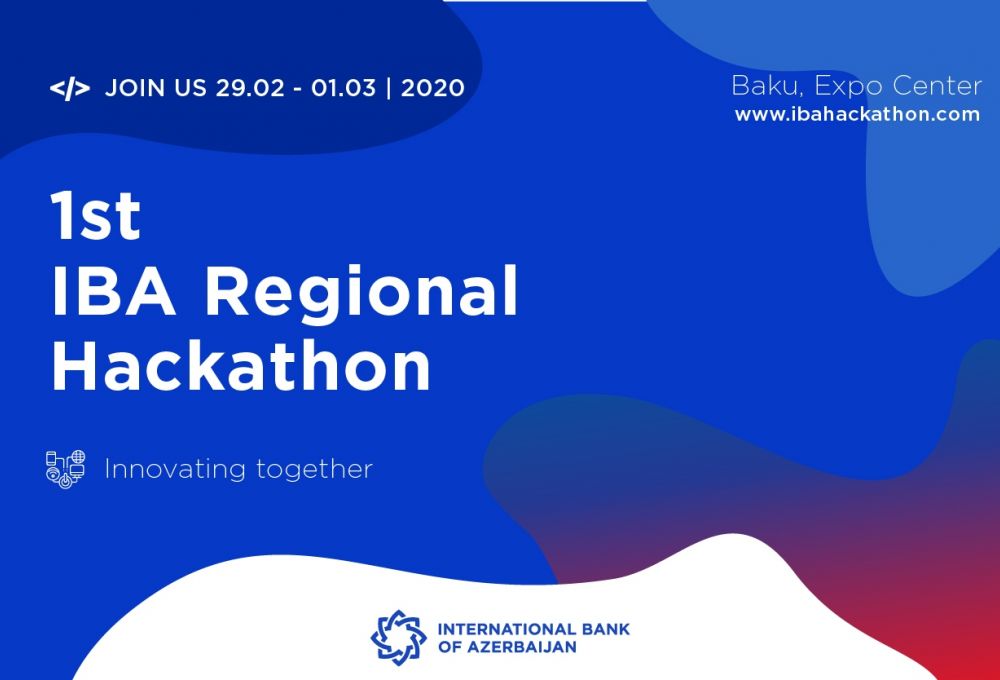 </> JOIN US 29.02 - 01.03 | 2020

Baku, Expo Center
www.ibahackathon.com

1st
IBA Regional
Hackathon

Innovating together

INTERNATIONAL BANK
OF AZERBAIJAN